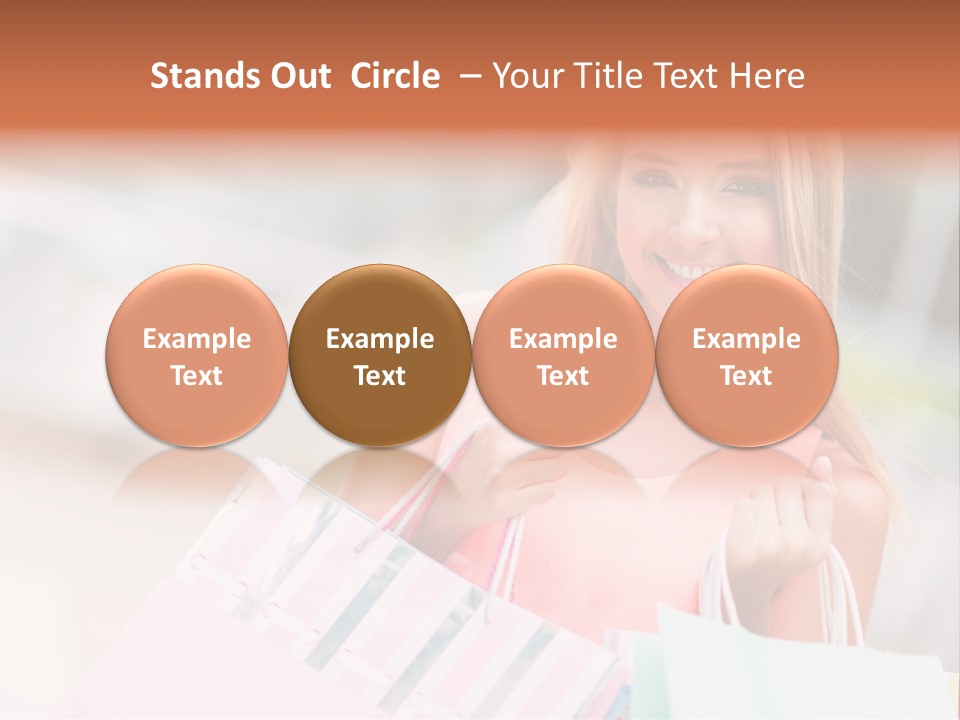 Stands Out Circle – Your Title Text Here

Example Text

Example Text

Example Text

Example Text